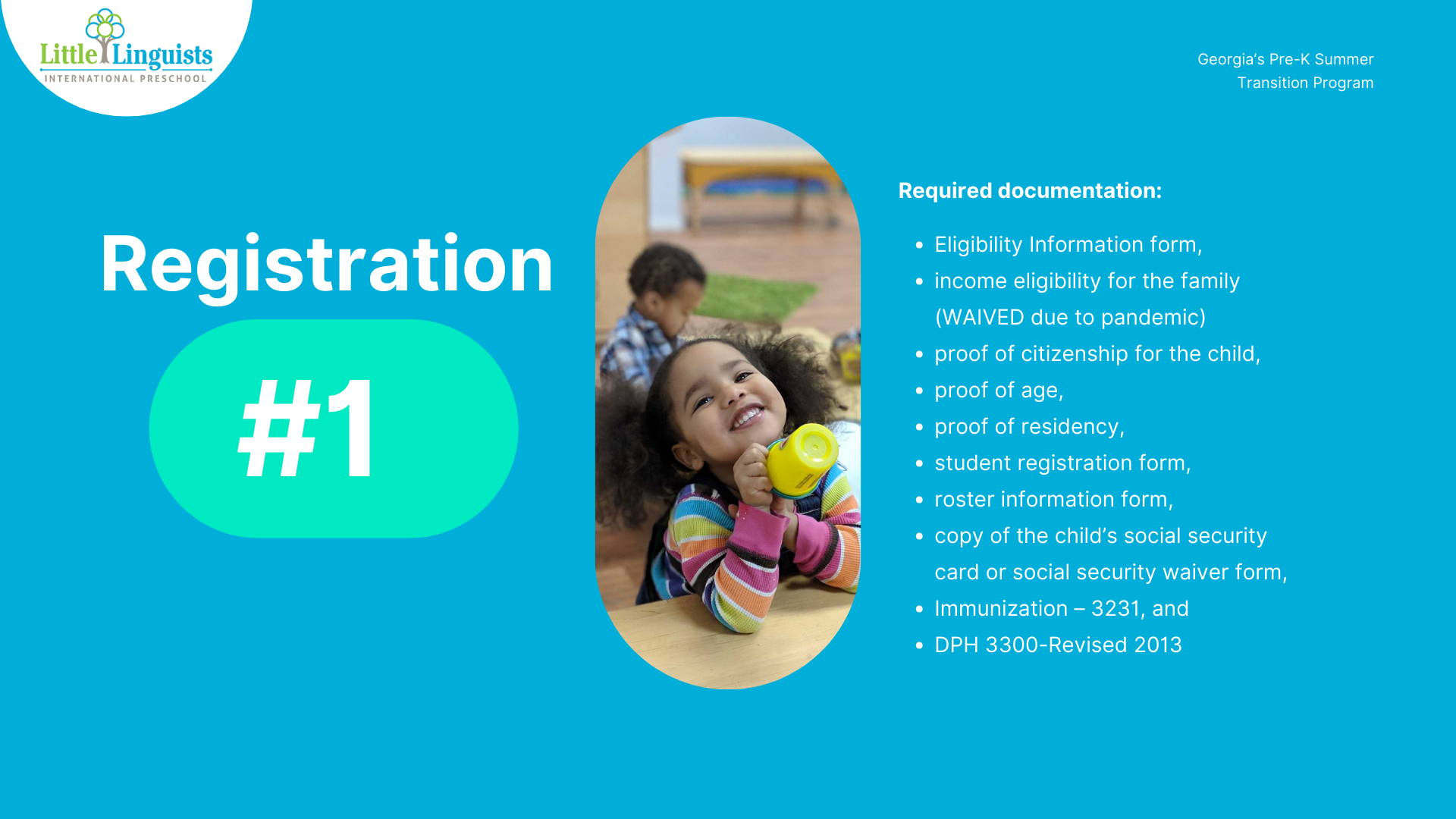 Little Linguists
INTERNATIONAL PRESCHOOL

Georgia's Pre-K Summer Transition Program

Registration

#1

Required documentation:

- Eligibility Information form,
- income eligibility for the family (WAIVED due to pandemic)
- proof of citizenship for the child,
- proof of age,
- proof of residency,
- student registration form,
- roster information form,
- copy of the child's social security card or social security waiver form,
- Immunization – 3231, and
- DPH 3300-Revised 2013